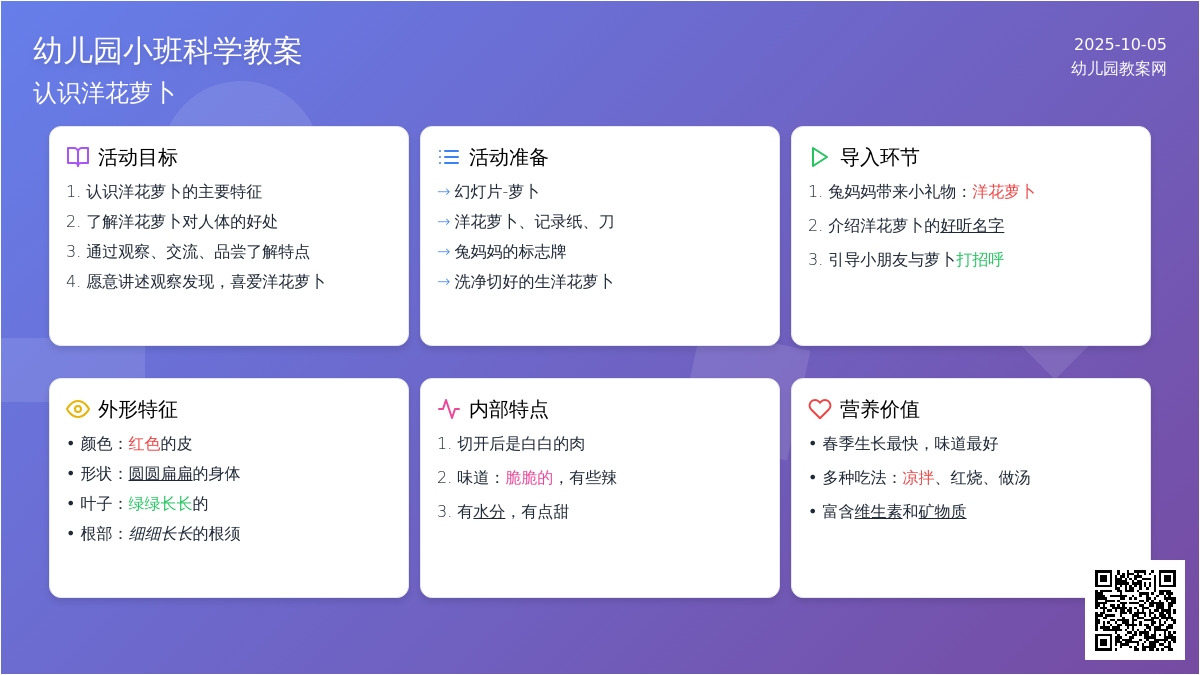 幼儿园小班科学教案
认识洋花萝卜

2025-10-05
幼儿园教案网

活动目标
1. 认识洋花萝卜的主要特征
2. 了解洋花萝卜对人体的好处
3. 通过观察、交流、品尝了解特点
4. 愿意讲述观察发现，喜爱洋花萝卜

活动准备
→ 幻灯片-萝卜
→ 洋花萝卜、记录纸、刀
→ 兔妈妈的标志牌
→ 洗净切好的生洋花萝卜

导入环节
1. 兔妈妈带来小礼物：洋花萝卜
2. 介绍洋花萝卜的好听名字
3. 引导小朋友与萝卜打招呼

外形特征
• 颜色：红色的皮
• 形状：圆圆扁扁的身体
• 叶子：绿绿长长的
• 根部：细细长长的根须

内部特点
1. 切开后是白白的肉
2. 味道：脆脆的，有些辣
3. 有水分，有点甜

营养价值
• 春季生长最快，味道最好
• 多种吃法：凉拌、红烧、做汤
• 富含维生素和矿物质